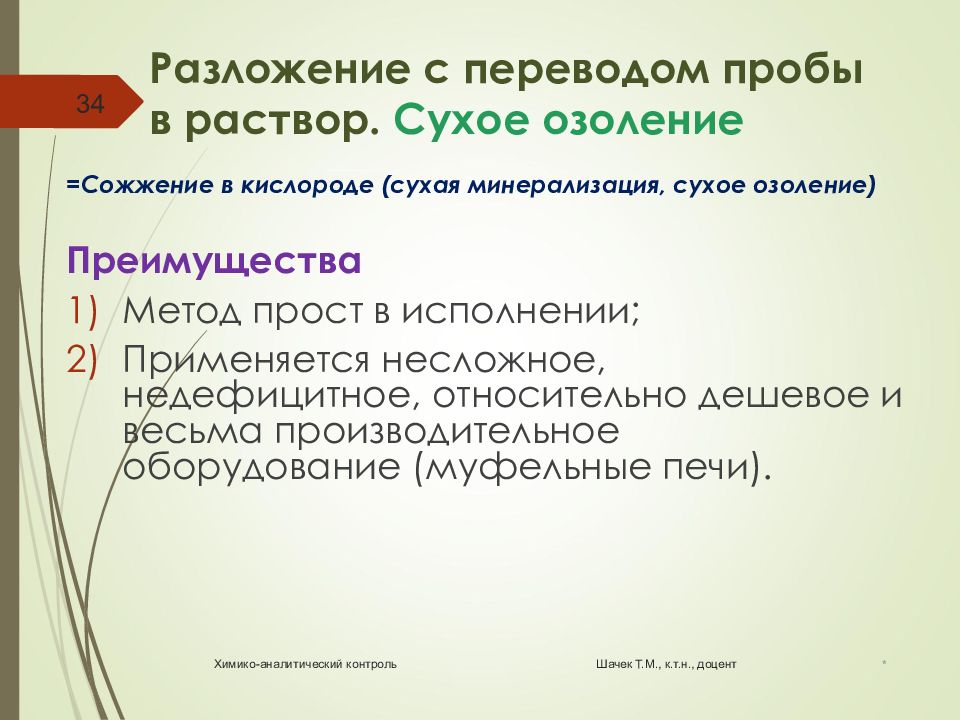 34

Разложение с переводом пробы в раствор. Сухое озоление

=Сожжение в кислороде (сухая минерализация, сухое озоление)

Преимущества

1) Метод прост в исполнении;

2) Применяется несложное, недефицитное, относительно дешевое и весьма производительное оборудование (муфельные печи).

Химико-аналитический контроль

Шачек Т.М., к.т.н., доцент

*